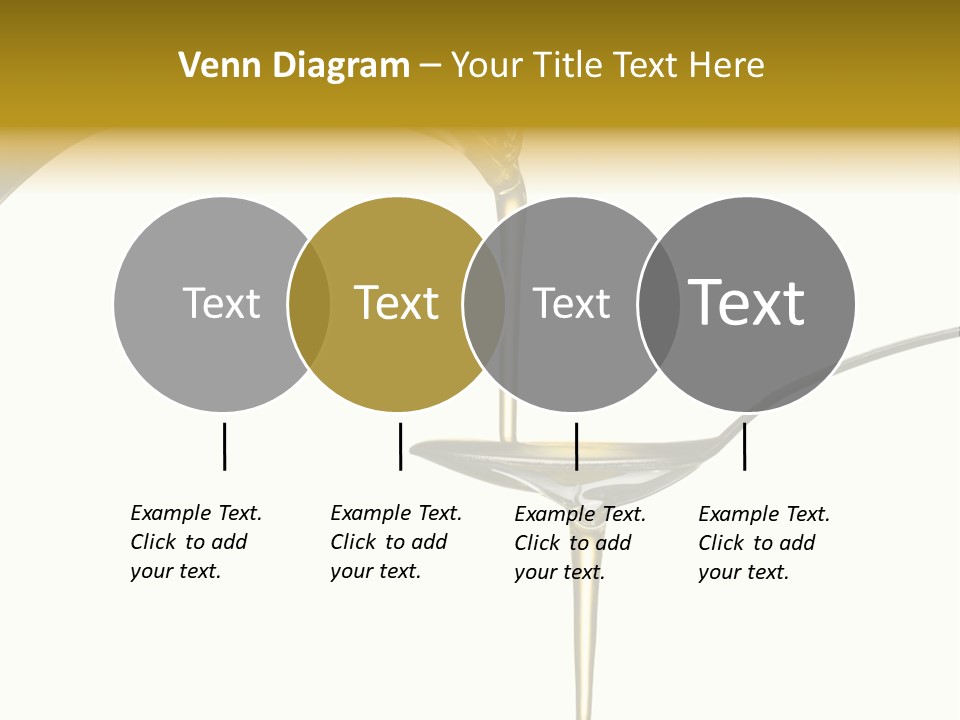 Venn Diagram – Your Title Text Here

Text

Text

Text

Text

Example Text. Click to add your text.

Example Text. Click to add your text.

Example Text. Click to add your text.

Example Text. Click to add your text.